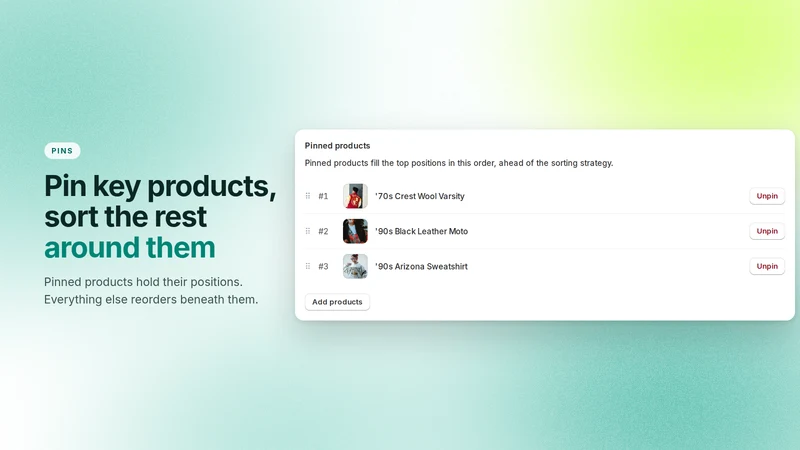 PINS

Pin key products, sort the rest around them

Pinned products hold their positions. Everything else reorders beneath them.

Pinned products

Pinned products fill the top positions in this order, ahead of the sorting strategy.

#1 '70s Crest Wool Varsity Unpin

#2 '90s Black Leather Moto Unpin

#3 '90s Arizona Sweatshirt Unpin

Add products